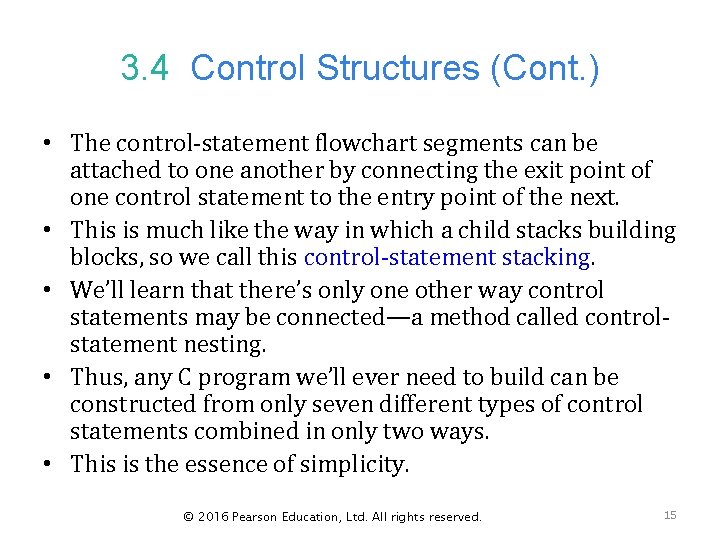 3.4 Control Structures (Cont.)

• The control-statement flowchart segments can be attached to one another by connecting the exit point of one control statement to the entry point of the next.

• This is much like the way in which a child stacks building blocks, so we call this control-statement stacking.

• We'll learn that there's only one other way control statements may be connected—a method called control-statement nesting.

• Thus, any C program we'll ever need to build can be constructed from only seven different types of control statements combined in only two ways.

• This is the essence of simplicity.

© 2016 Pearson Education, Ltd. All rights reserved.

15